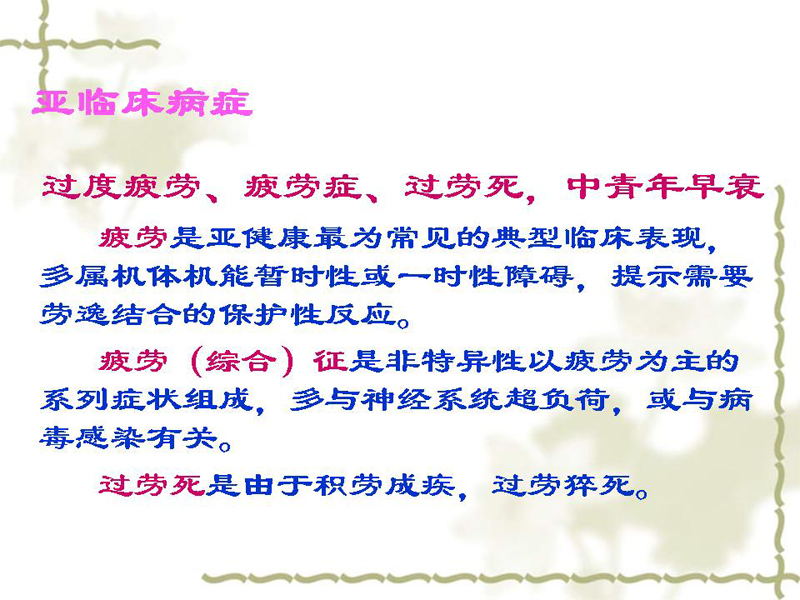 亚临床病症

过度疲劳、疲劳症、过劳死，中青年早衰

疲劳是亚健康最为常见的典型临床表现，多属机体机能暂时性或一时性障碍，提示需要劳逸结合的保护性反应。

疲劳（综合）征是非特异性以疲劳为主的系列症状组成，多与神经系统超负荷，或与病毒感染有关。

过劳死是由于积劳成疾，过劳猝死。